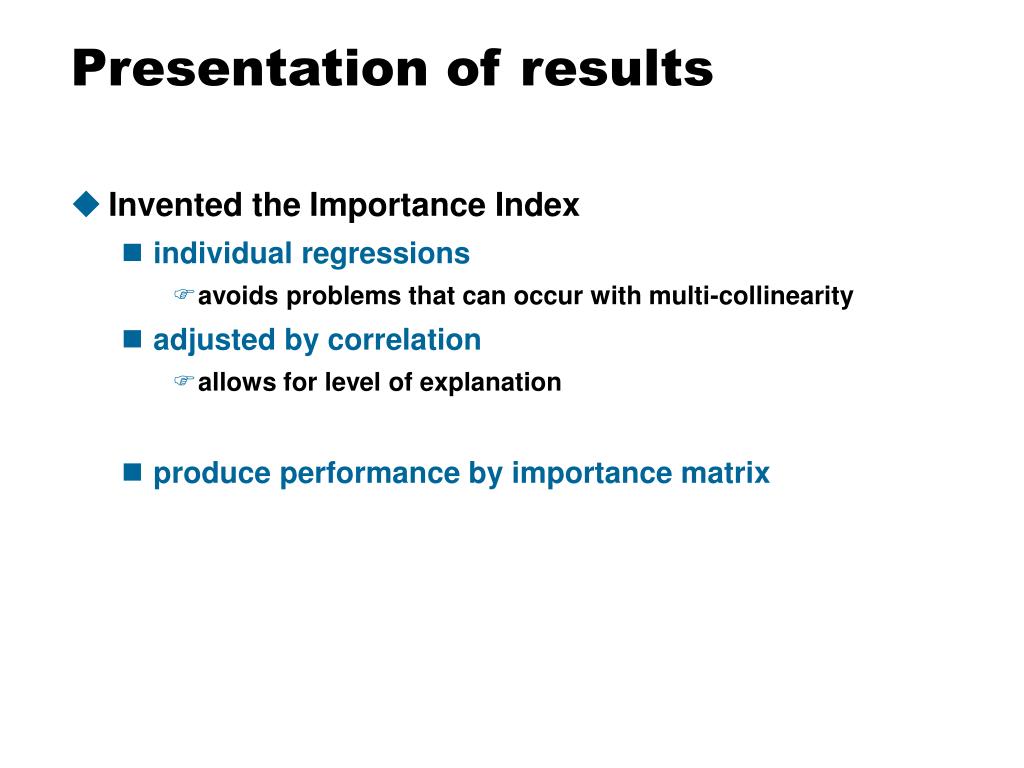 Presentation of results

Invented the Importance Index

individual regressions

avoids problems that can occur with multi-collinearity

adjusted by correlation

allows for level of explanation

produce performance by importance matrix